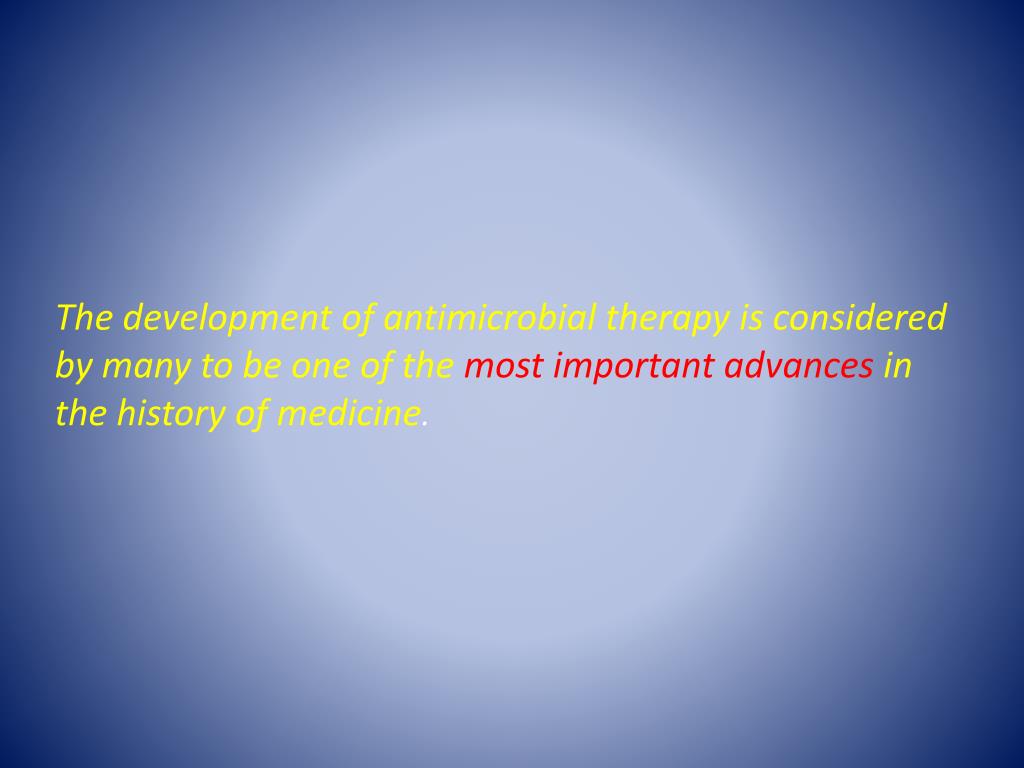 The development of antimicrobial therapy is considered by many to be one of the most important advances in the history of medicine.